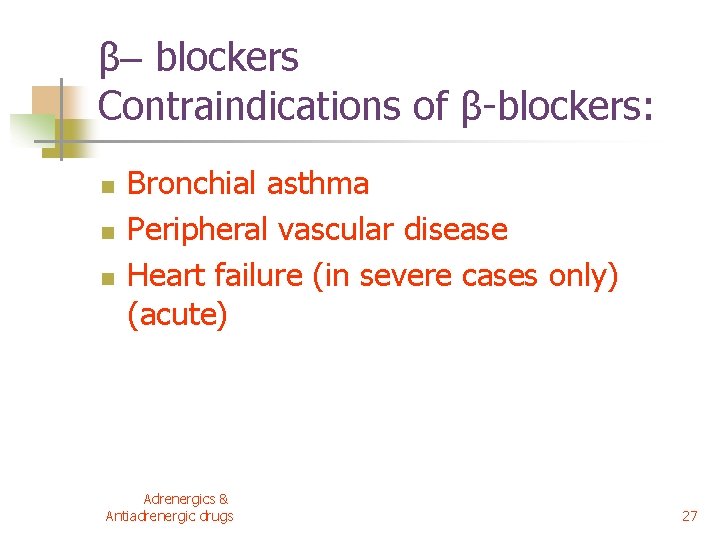 β– blockers
Contraindications of β-blockers:

- Bronchial asthma
- Peripheral vascular disease
- Heart failure (in severe cases only) (acute)

Adrenergics & Antiadrenergic drugs

27